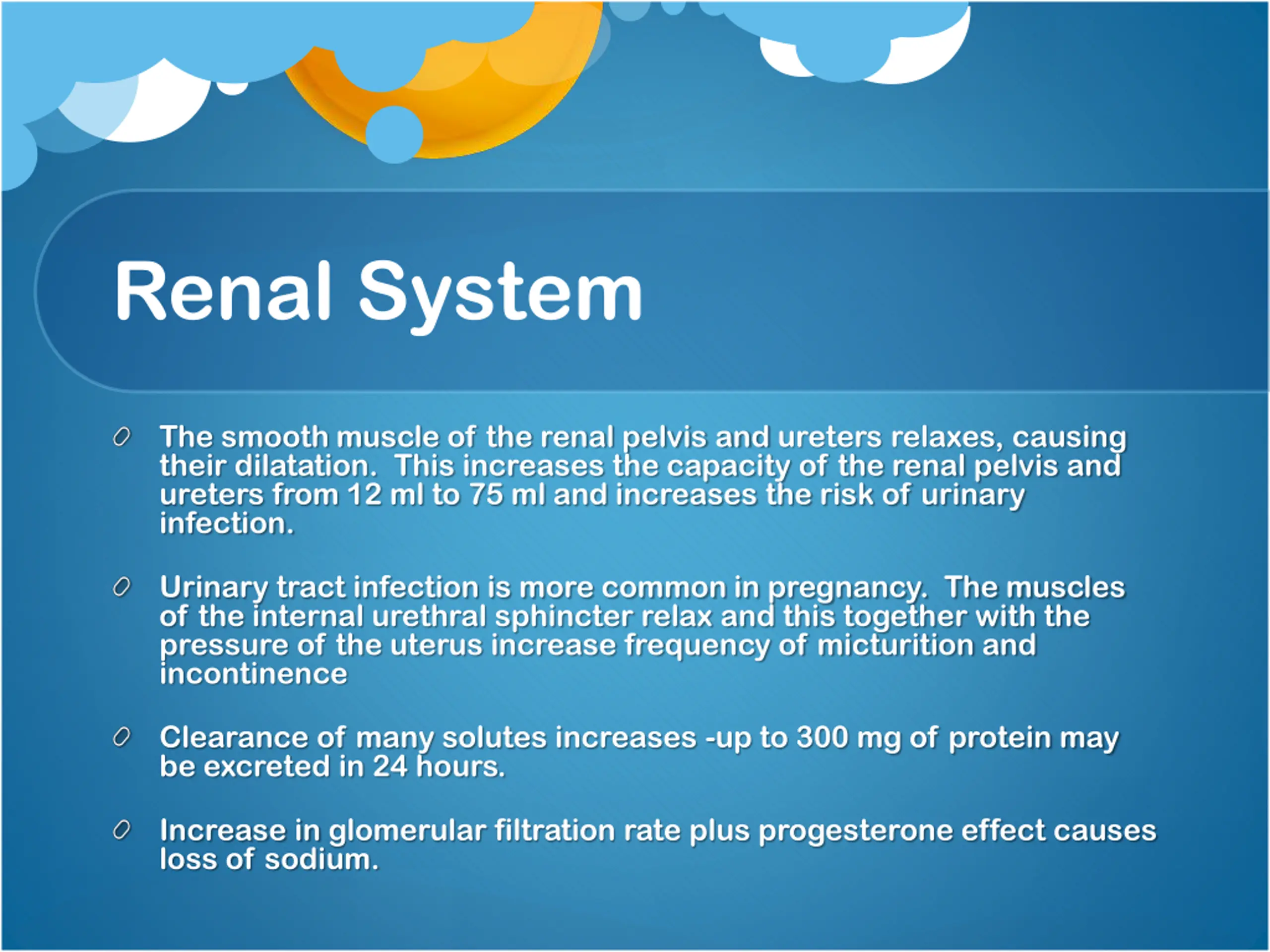 Renal System

The smooth muscle of the renal pelvis and ureters relaxes, causing their dilatation. This increases the capacity of the renal pelvis and ureters from 12 ml to 75 ml and increases the risk of urinary infection.

Urinary tract infection is more common in pregnancy. The muscles of the internal urethral sphincter relax and this together with the pressure of the uterus increase frequency of micturition and incontinence

Clearance of many solutes increases -up to 300 mg of protein may be excreted in 24 hours.

Increase in glomerular filtration rate plus progesterone effect causes loss of sodium.